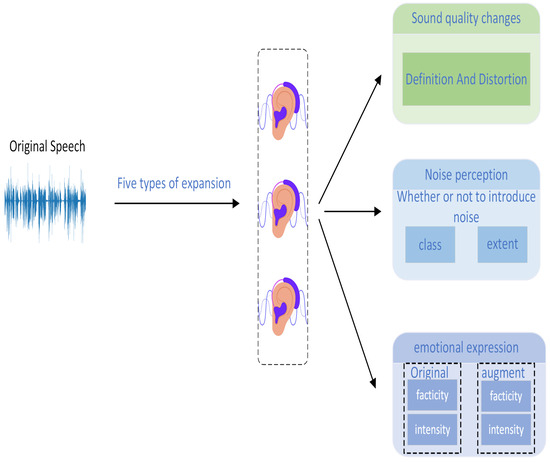 Original Speech

Five types of expansion

Sound quality changes

Definition And Distortion

Noise perception

Whether or not to introduce noise

class

extent

emotional expression

Original

facticity

intensity

augment

facticity

intensity